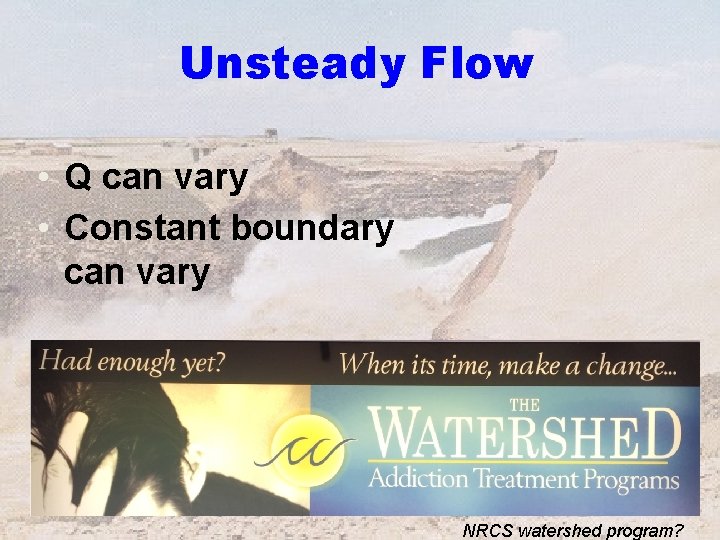 Unsteady Flow

• Q can vary
• Constant boundary can vary

Had enough yet? When its time, make a change...

THE WATERSHED
Addiction Treatment Programs

NRCS watershed program?